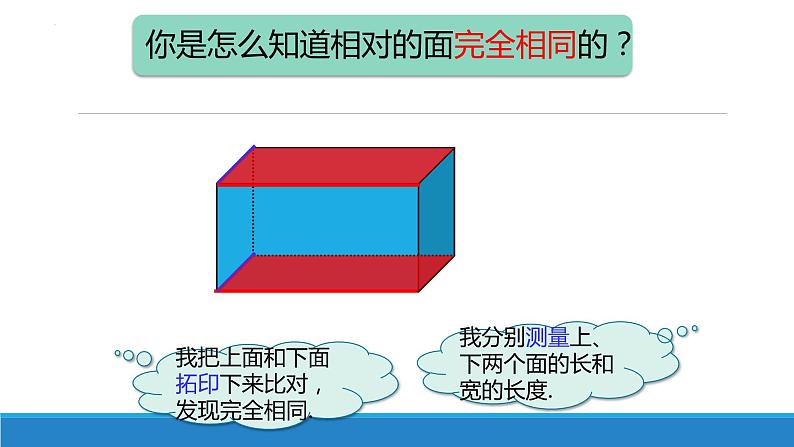 你是怎么知道相对的面完全相同的？

我把上面和下面拓印下来比对，发现完全相同.

我分别测量上、下两个面的长和宽的长度.